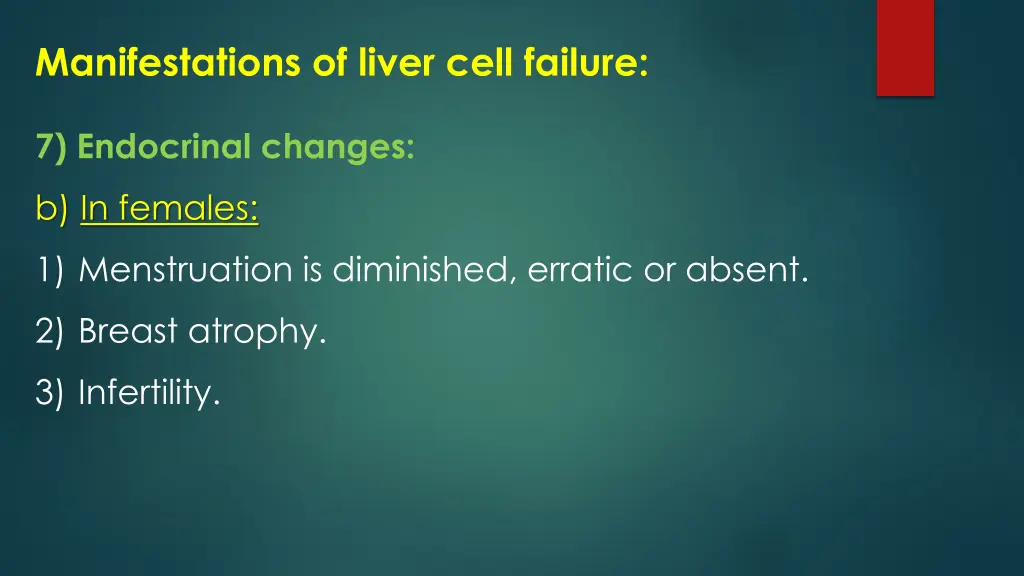 Manifestations of liver cell failure:

7) Endocrinal changes:

b) In females:

1) Menstruation is diminished, erratic or absent.

2) Breast atrophy.

3) Infertility.